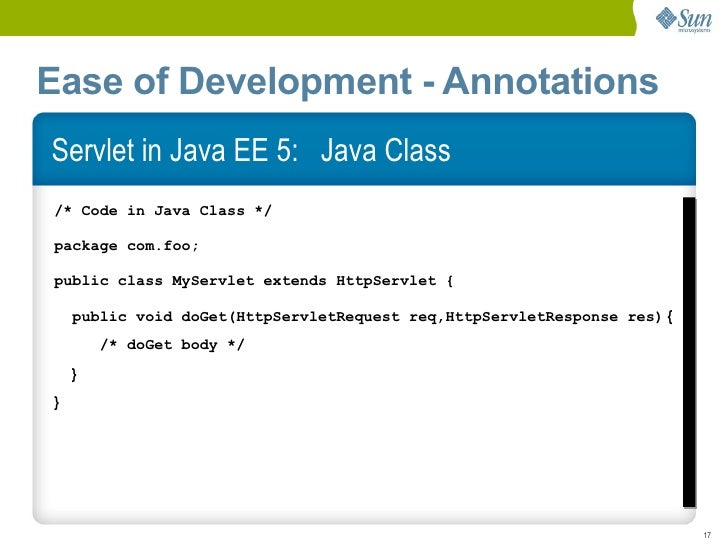 Sun microsystems

Ease of Development - Annotations

Servlet in Java EE 5: Java Class

/* Code in Java Class */

package com.foo;

public class MyServlet extends HttpServlet {

public void doGet(HttpServletRequest req,HttpServletResponse res){

/* doGet body */

}

}

17